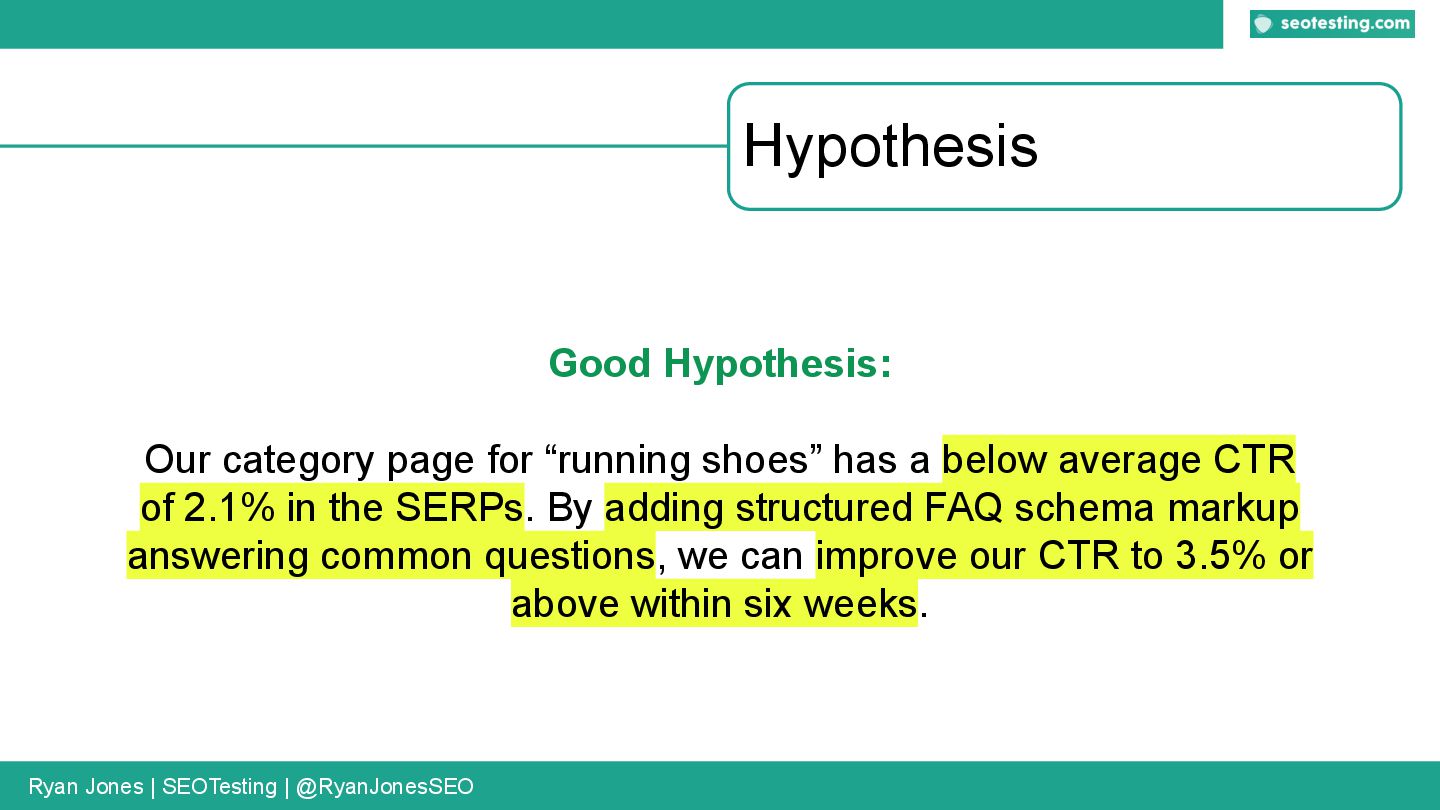 seotesting.com

Hypothesis

Good Hypothesis:

Our category page for “running shoes” has a below average CTR of 2.1% in the SERPs. By adding structured FAQ schema markup answering common questions, we can improve our CTR to 3.5% or above within six weeks.

Ryan Jones | SEOTesting | @RyanJonesSEO